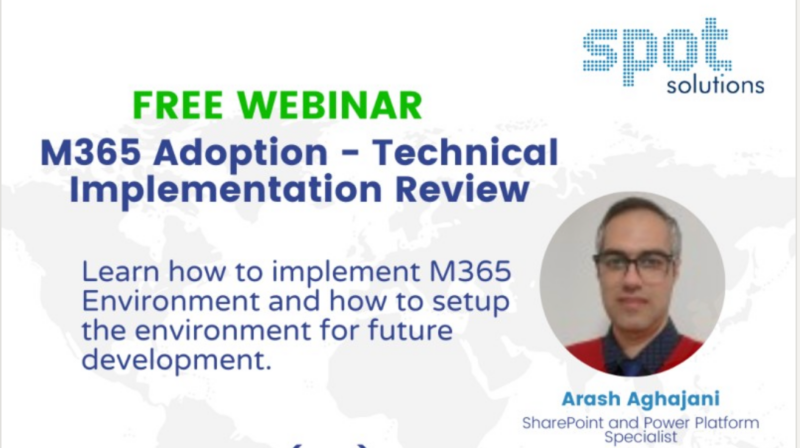 spot
solutions

FREE WEBINAR
M365 Adoption - Technical Implementation Review

Learn how to implement M365 Environment and how to setup the environment for future development.

Arash Aghajani
SharePoint and Power Platform Specialist